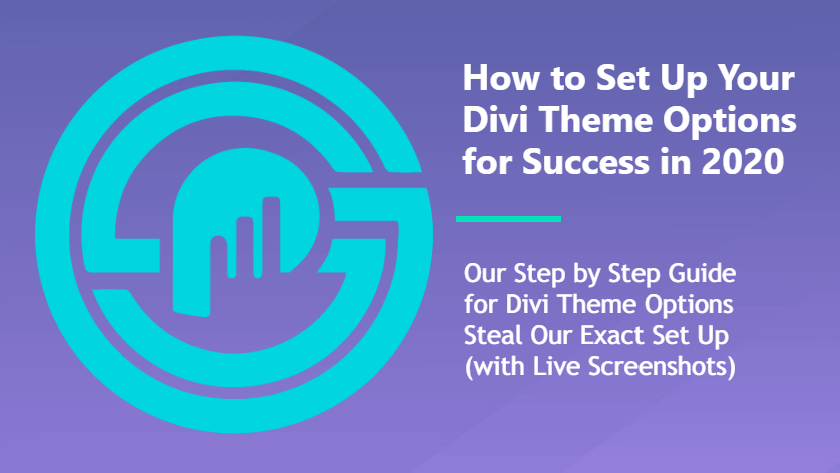 How to Set Up Your Divi Theme Options for Success in 2020

Our Step by Step Guide for Divi Theme Options Steal Our Exact Set Up (with Live Screenshots)